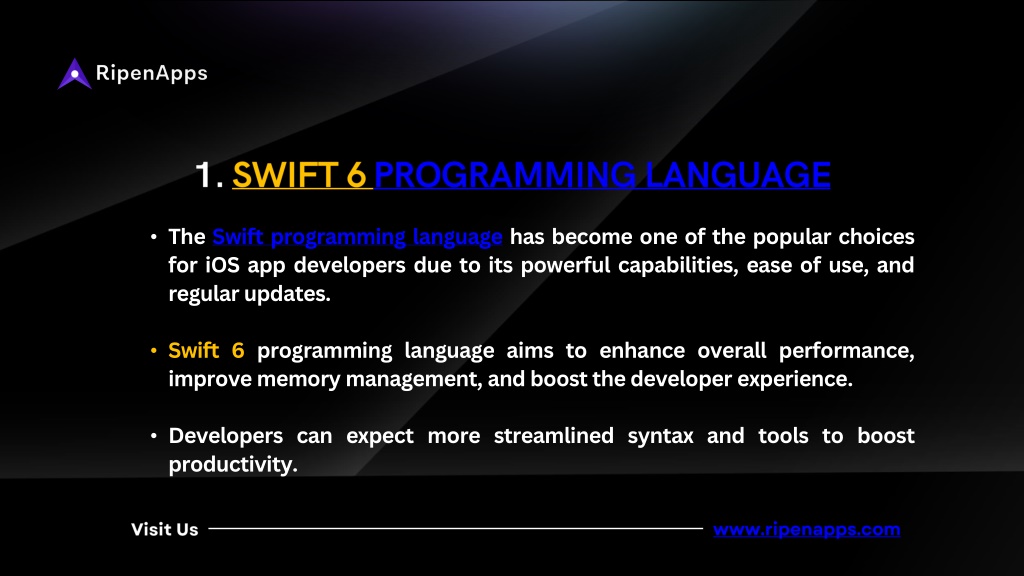 RipenApps

1. SWIFT 6 PROGRAMMING LANGUAGE

• The Swift programming language has become one of the popular choices for iOS app developers due to its powerful capabilities, ease of use, and regular updates.

• Swift 6 programming language aims to enhance overall performance, improve memory management, and boost the developer experience.

• Developers can expect more streamlined syntax and tools to boost productivity.

Visit Us www.ripenapps.com